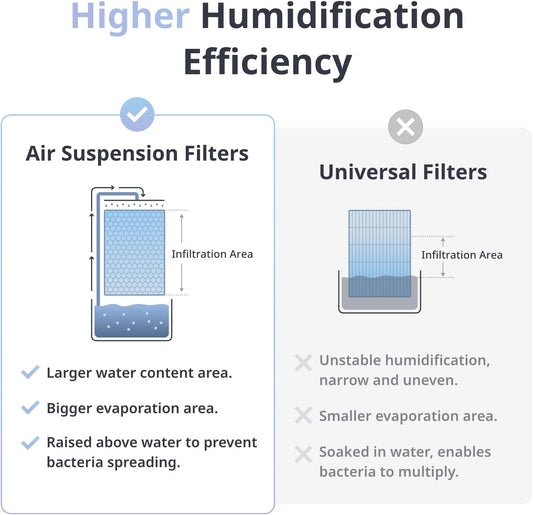 Higher Humidification Efficiency

Air Suspension Filters

Infiltration Area

Larger water content area.

Bigger evaporation area.

Raised above water to prevent bacteria spreading.

Universal Filters

Infiltration Area

Unstable humidification, narrow and uneven.

Smaller evaporation area.

Soaked in water, enables bacteria to multiply.